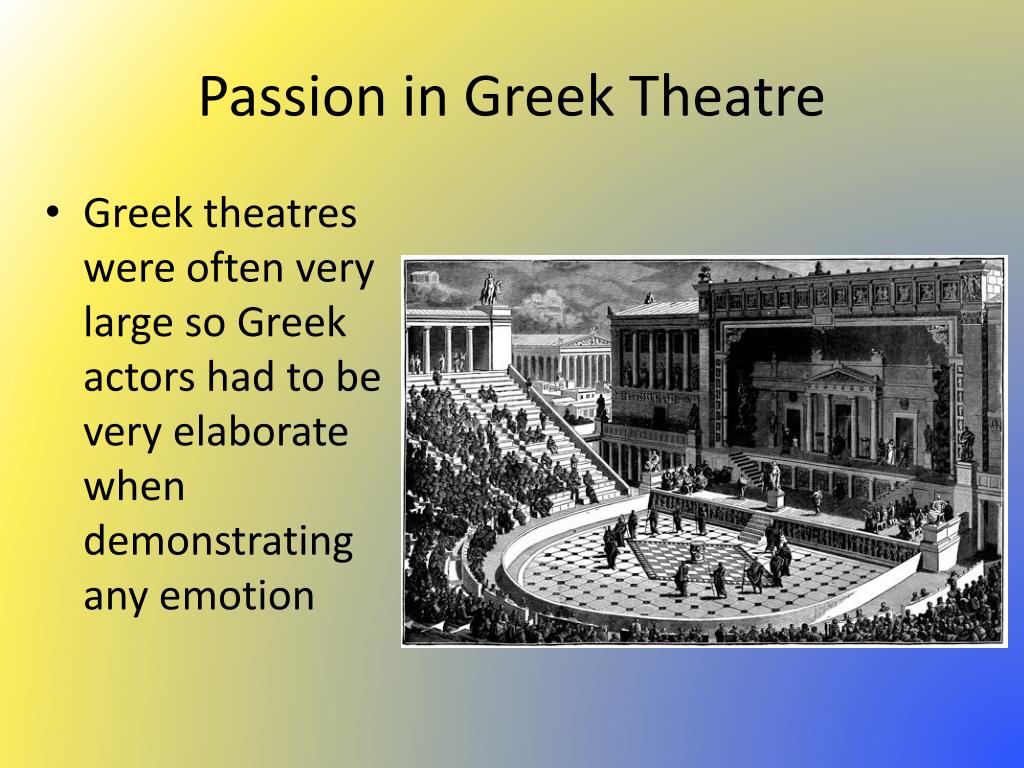 Passion in Greek Theatre

• Greek theatres were often very large so Greek actors had to be very elaborate when demonstrating any emotion